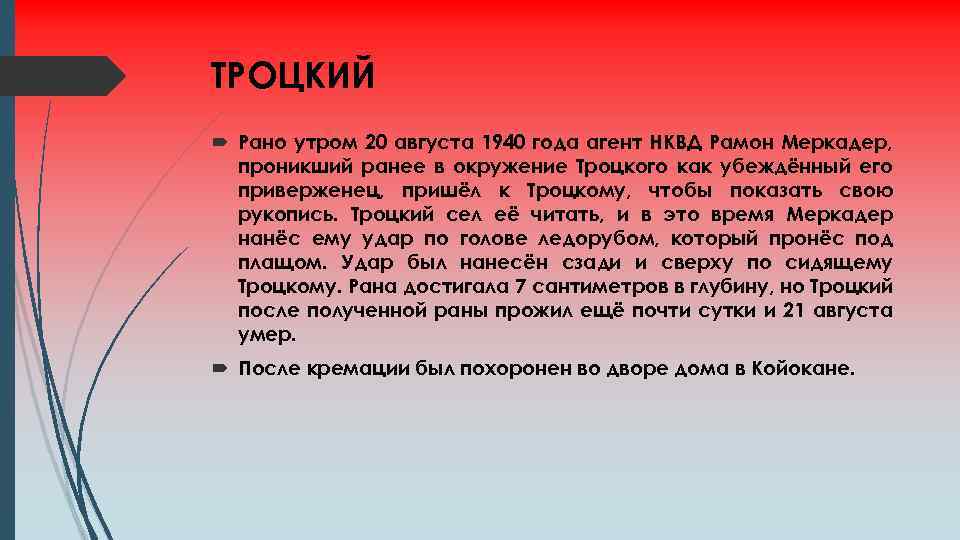 ТРОЦКИЙ

Рано утром 20 августа 1940 года агент НКВД Рамон Меркадер, проникший ранее в окружение Троцкого как убеждённый его приверженец, пришёл к Троцкому, чтобы показать свою рукопись. Троцкий сел её читать, и в это время Меркадер нанёс ему удар по голове ледорубом, который пронёс под плащом. Удар был нанесён сзади и сверху по сидящему Троцкому. Рана достигала 7 сантиметров в глубину, но Троцкий после полученной раны прожил ещё почти сутки и 21 августа умер.

После кремации был похоронен во дворе дома в Койокане.